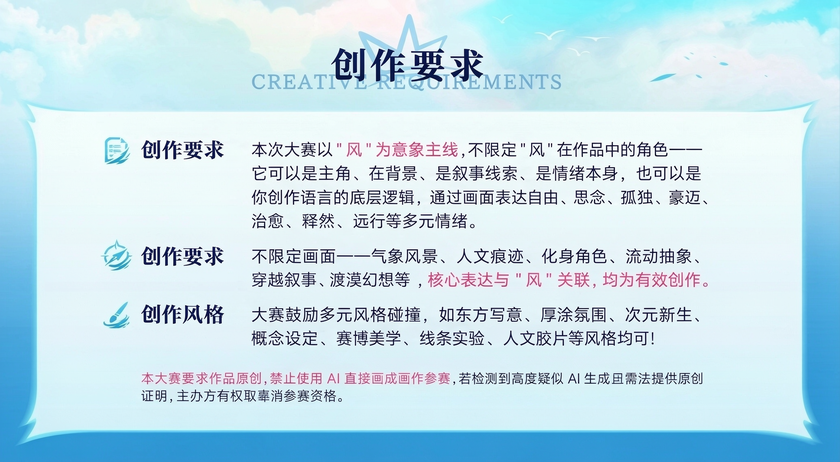 创作要求
CREATIVE REQUIREMENTS

创作要求
本次大赛以"风"为意象主线，不限定"风"在作品中的角色——它可以是主角、在背景、是叙事线索、是情绪本身，也可以是你创作语言的底层逻辑，通过画面表达自由、思念、孤独、豪迈、治愈、释然、远行等多元情绪。

创作要求
不限定画面——气象风景、人文痕迹、化身角色、流动抽象、穿越叙事、渡漠幻想等，核心表达与"风"关联，均为有效创作。

创作风格
大赛鼓励多元风格碰撞，如东方写意、厚涂氛围、次元新生、概念设定、赛博美学、线条实验、人文胶片等风格均可！

本大赛要求作品原创，禁止使用 AI 直接画成画作参赛，若检测到高度疑似 AI 生成且需法提供原创证明，主办方有权取辜消参赛资格。